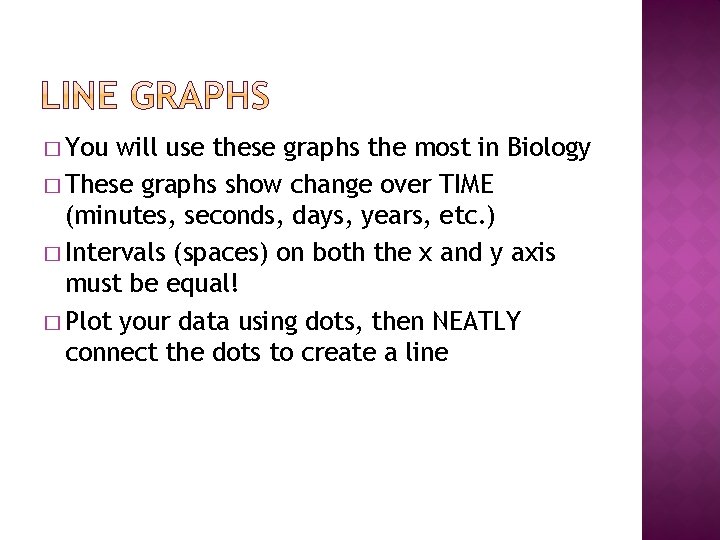 LINE GRAPHS

□ You will use these graphs the most in Biology

□ These graphs show change over TIME (minutes, seconds, days, years, etc.)

□ Intervals (spaces) on both the x and y axis must be equal!

□ Plot your data using dots, then NEATLY connect the dots to create a line